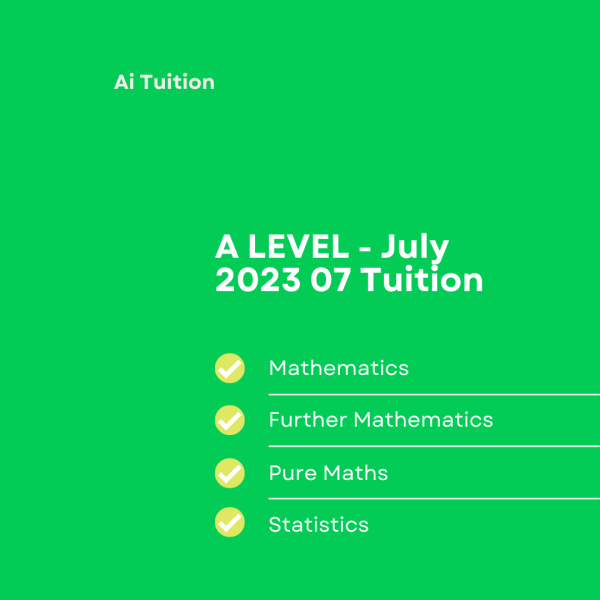 Ai Tuition

A LEVEL - July 2023 07 Tuition

Mathematics

Further Mathematics

Pure Maths

Statistics